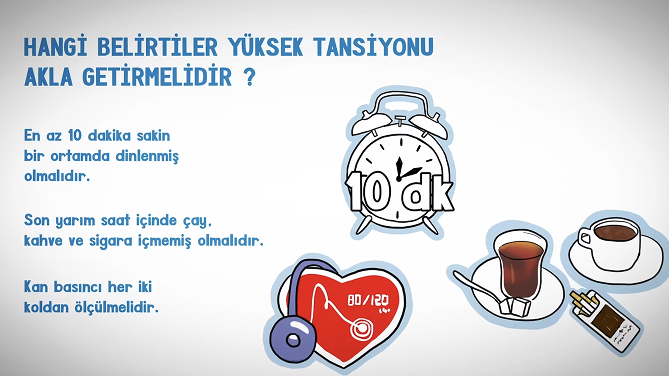 HANGİ BELİRTİLER YÜKSEK TANSİYONU AKLA GETİRMELİDİR ?

En az 10 dakika sakin bir ortamda dinlenmiş olmalıdır.

Son yarım saat içinde çay, kahve ve sigara içmemiş olmalıdır.

Kan basıncı her iki koldan ölçülmelidir.

10 dk

80/120